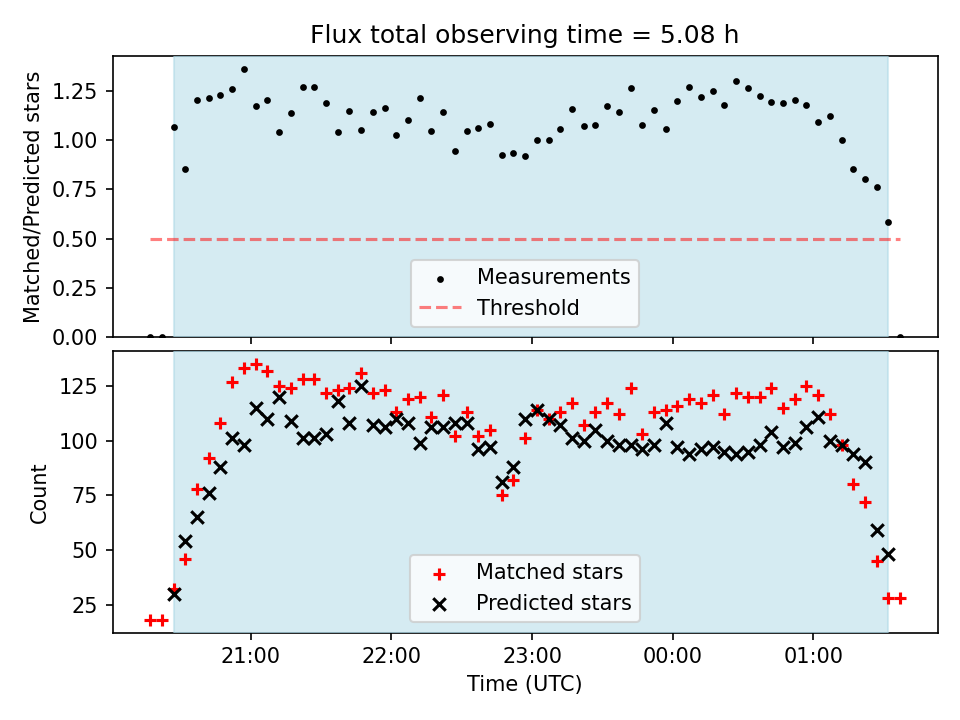 Flux total observing time = 5.08 h

Matched/Predicted stars

1.25
1.00
0.75
0.50
0.25
0.00

Measurements
Threshold

Count

125
100
75
50
25

Matched stars
Predicted stars

21:00
22:00
23:00
00:00
01:00

Time (UTC)